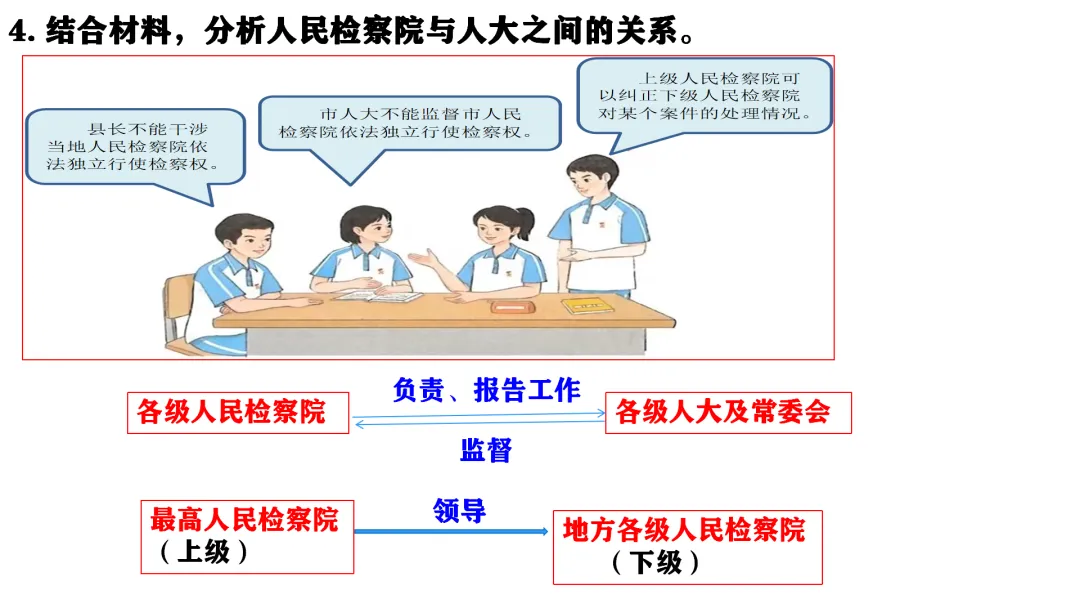 4. 结合材料，分析人民检察院与人大之间的关系。

县长不能干涉当地人民检察院依法独立行使检察权。

市人大不能监督市人民检察院依法独立行使检察权。

上级人民检察院可以纠正下级人民检察院对某个案件的处理情况。

各级人民检察院

负责、报告工作

监督

各级人大及常委会

最高人民检察院（上级）

领导

地方各级人民检察院（下级）